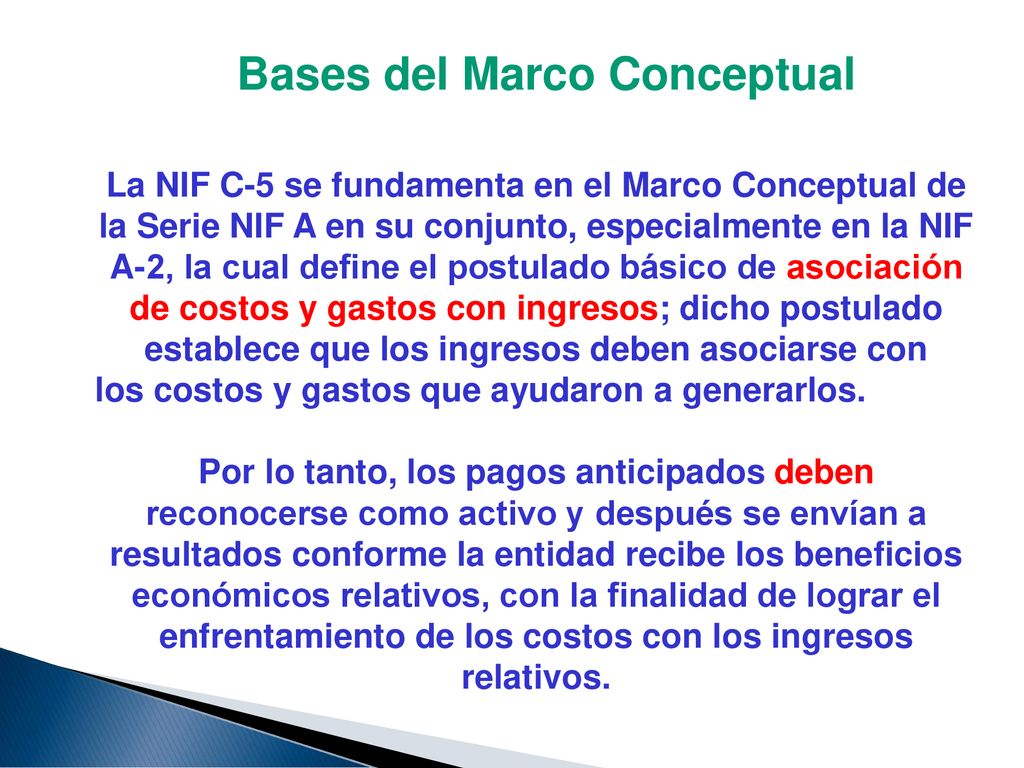 Bases del Marco Conceptual

La NIF C-5 se fundamenta en el Marco Conceptual de la Serie NIF A en su conjunto, especialmente en la NIF A-2, la cual define el postulado básico de asociación de costos y gastos con ingresos; dicho postulado establece que los ingresos deben asociarse con los costos y gastos que ayudaron a generarlos.

Por lo tanto, los pagos anticipados deben reconocerse como activo y después se envían a resultados conforme la entidad recibe los beneficios económicos relativos, con la finalidad de lograr el enfrentamiento de los costos con los ingresos relativos.